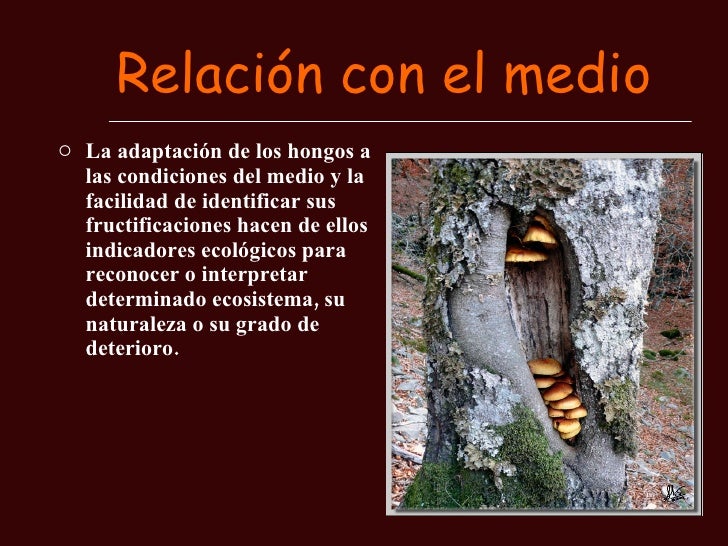 Relación con el medio

○ La adaptación de los hongos a las condiciones del medio y la facilidad de identificar sus fructificaciones hacen de ellos indicadores ecológicos para reconocer o interpretar determinado ecosistema, su naturaleza o su grado de deterioro.